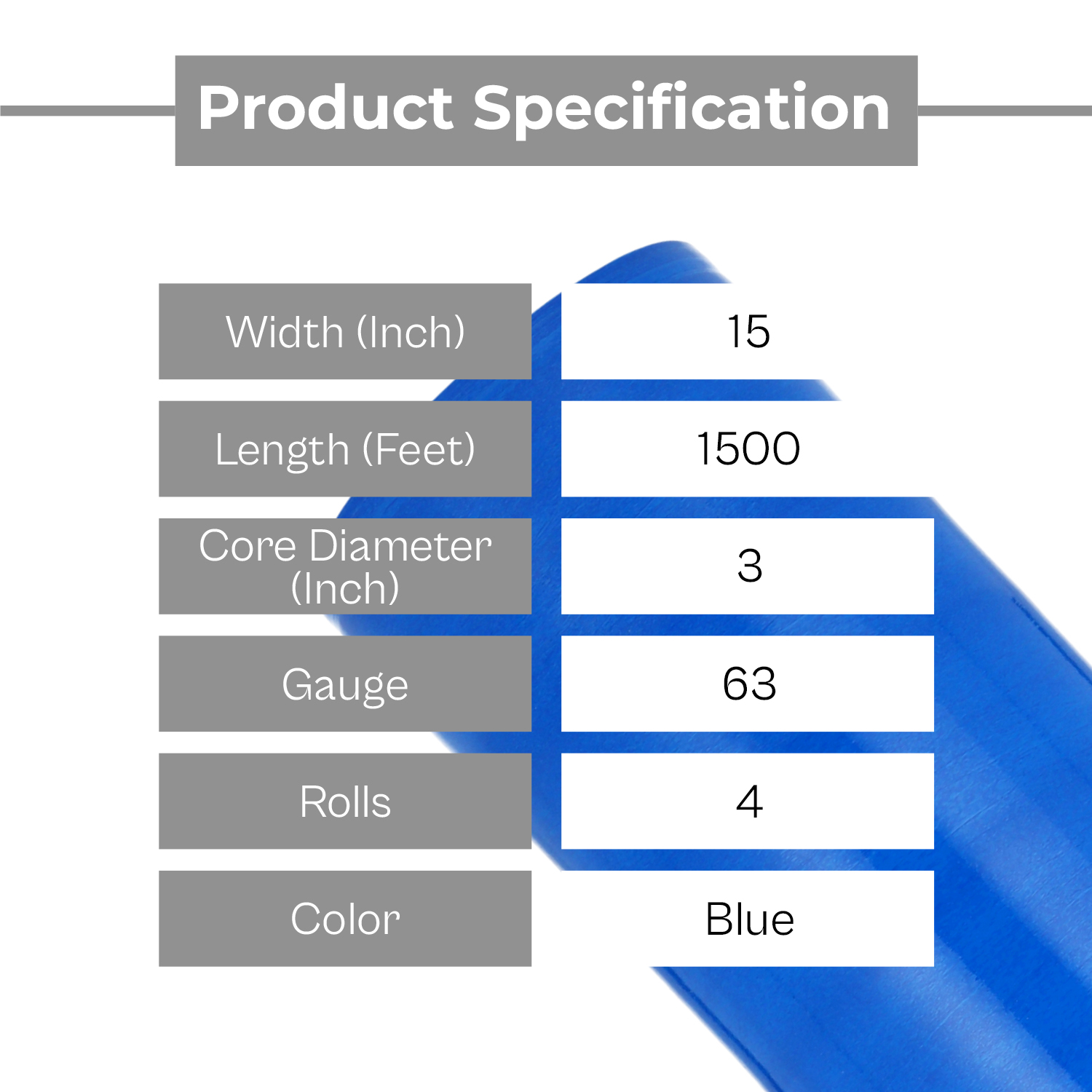 Product Specification

| Width (Inch) | 15 |
|---|---|
| Length (Feet) | 1500 |
| Core Diameter (Inch) | 3 |
| Gauge | 63 |
| Rolls | 4 |
| Color | Blue |